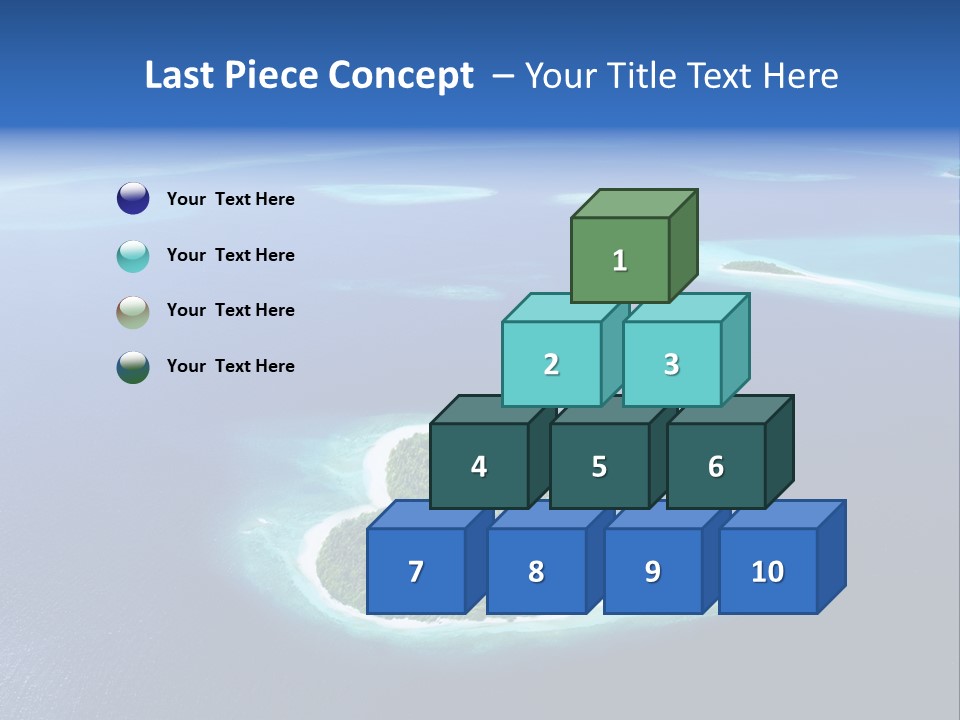 Last Piece Concept – Your Title Text Here

Your Text Here

Your Text Here

Your Text Here

Your Text Here

1

2

3

4

5

6

7

8

9

10